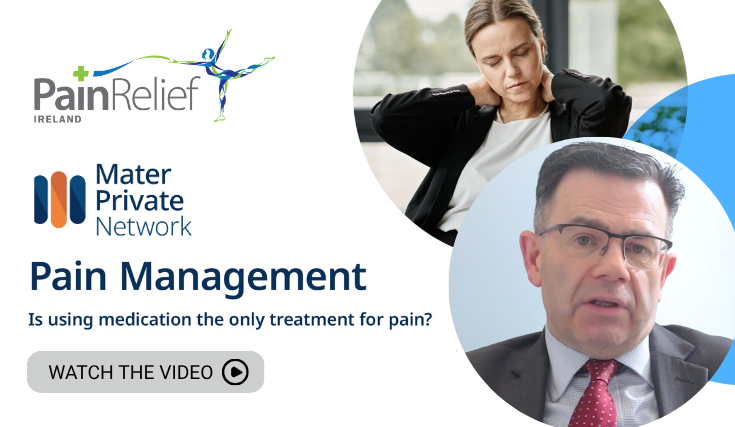 PainRelief
IRELAND

Mater
Private
Network

Pain Management

Is using medication the only treatment for pain?

WATCH THE VIDEO